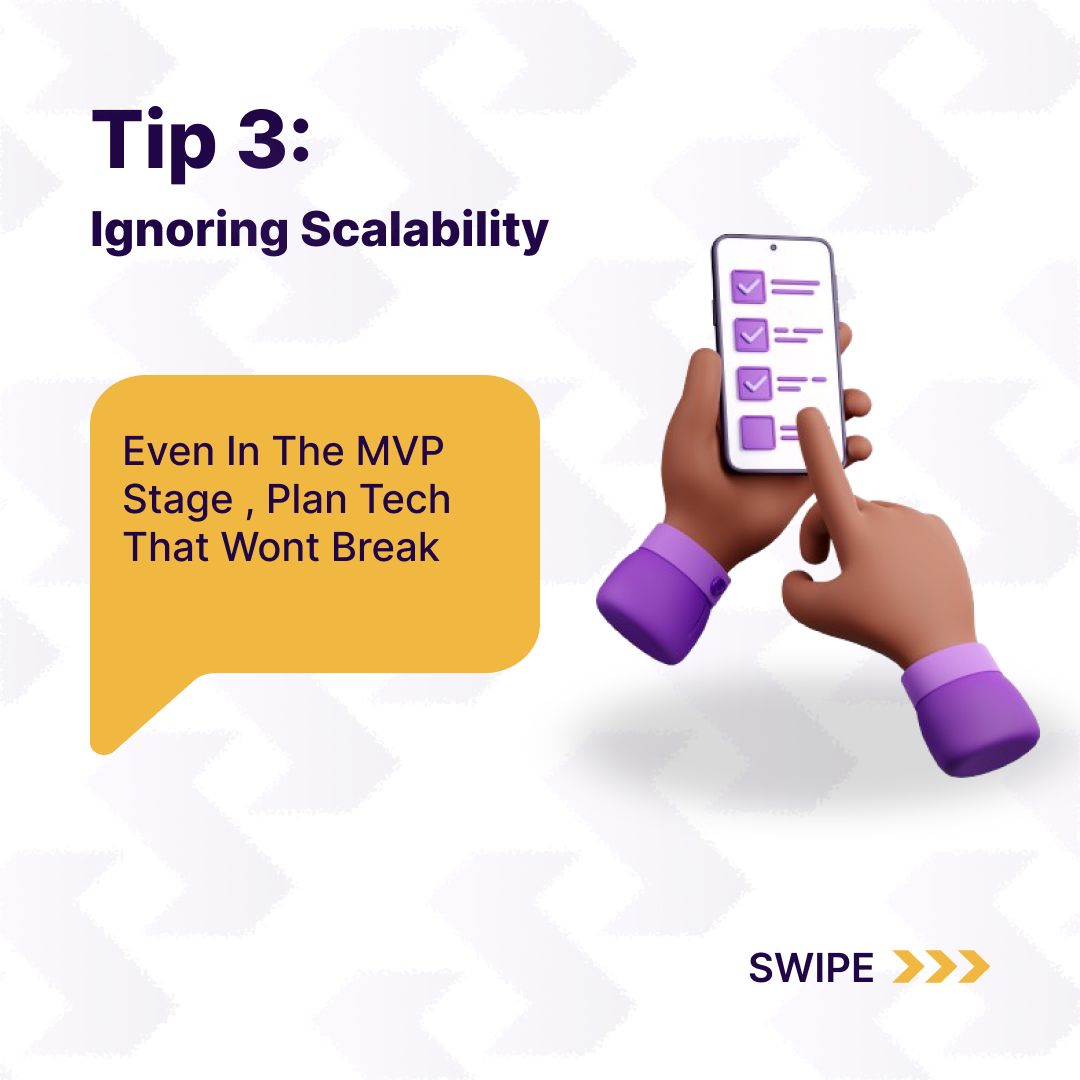 Tip 3:
Ignoring Scalability

Even In The MVP Stage , Plan Tech That Wont Break

SWIPE